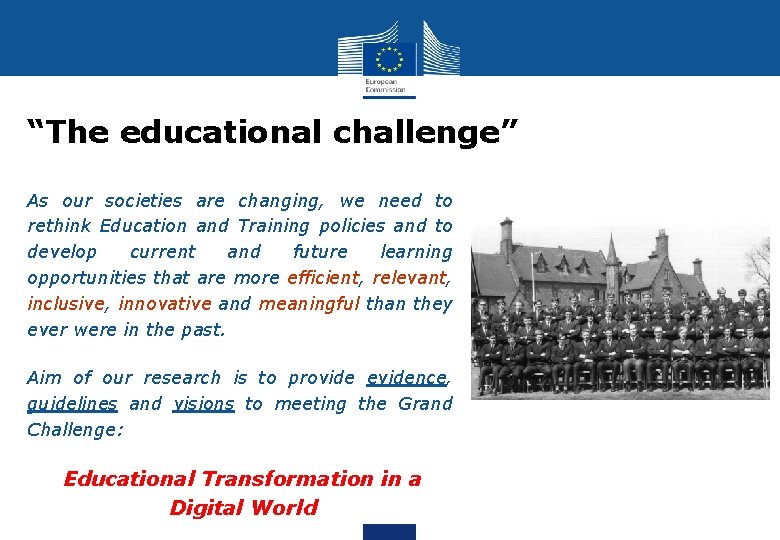 European Commission

“The educational challenge”

As our societies are changing, we need to rethink Education and Training policies and to develop current and future learning opportunities that are more efficient, relevant, inclusive, innovative and meaningful than they ever were in the past.

Aim of our research is to provide evidence, guidelines and visions to meeting the Grand Challenge:

Educational Transformation in a Digital World